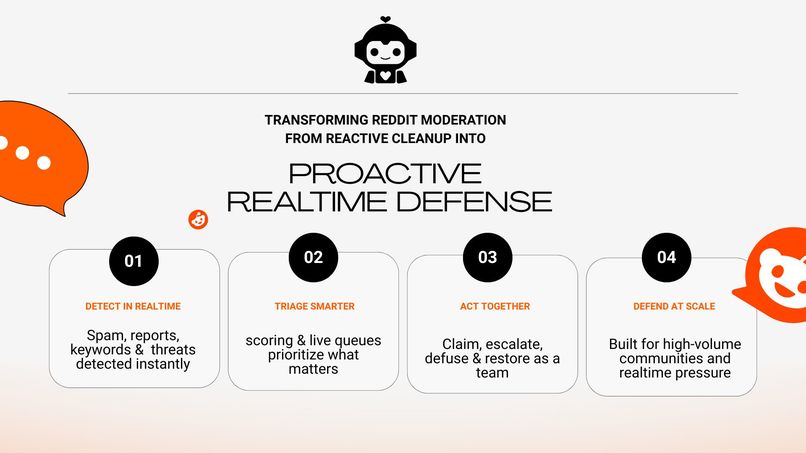 TRANSFORMING REDDIT MODERATION FROM REACTIVE CLEANUP INTO

PROACTIVE REALTIME DEFENSE

01

DETECT IN REALTIME

Spam, reports, keywords & threats detected instantly

02

TRIAGE SMARTER

scoring & live queues prioritize what matters

03

ACT TOGETHER

Claim, escalate, defuse & restore as a team

04

DEFEND AT SCALE

Built for high-volume communities and realtime pressure